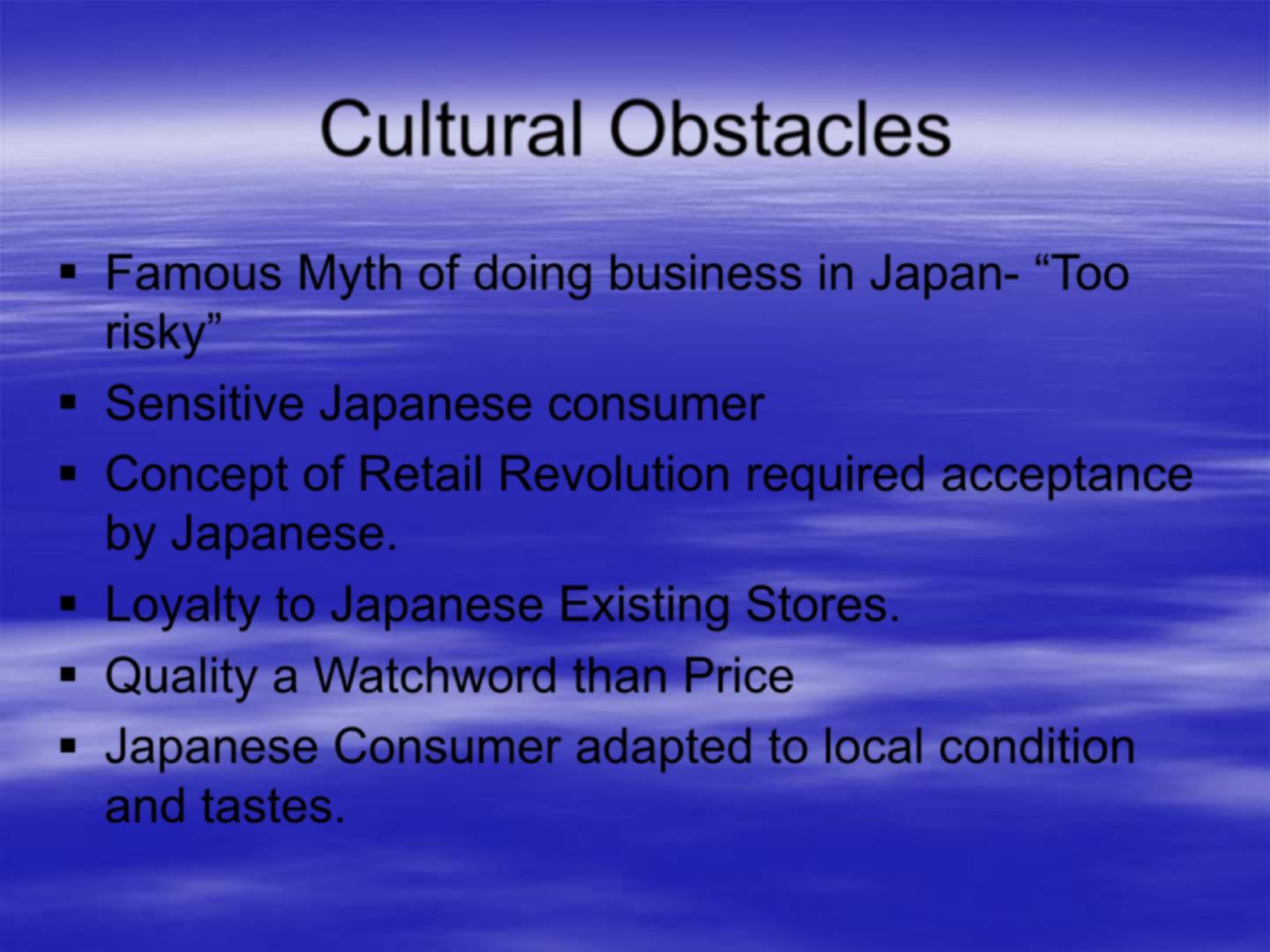 Cultural Obstacles

▪ Famous Myth of doing business in Japan- “Too risky”
▪ Sensitive Japanese consumer
▪ Concept of Retail Revolution required acceptance by Japanese.
▪ Loyalty to Japanese Existing Stores.
▪ Quality a Watchword than Price
▪ Japanese Consumer adapted to local condition and tastes.